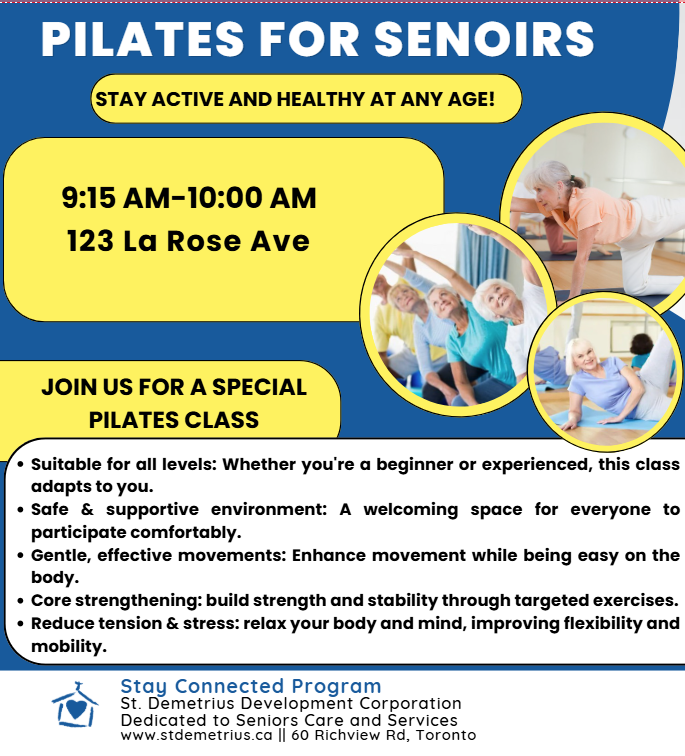 PILATES FOR SENOIRS

STAY ACTIVE AND HEALTHY AT ANY AGE!

9:15 AM-10:00 AM
123 La Rose Ave

JOIN US FOR A SPECIAL PILATES CLASS

• Suitable for all levels: Whether you're a beginner or experienced, this class adapts to you.
• Safe & supportive environment: A welcoming space for everyone to participate comfortably.
• Gentle, effective movements: Enhance movement while being easy on the body.
• Core strengthening: build strength and stability through targeted exercises.
• Reduce tension & stress: relax your body and mind, improving flexibility and mobility.

Stay Connected Program
St. Demetrius Development Corporation
Dedicated to Seniors Care and Services
www.stdemetrius.ca || 60 Richview Rd, Toronto